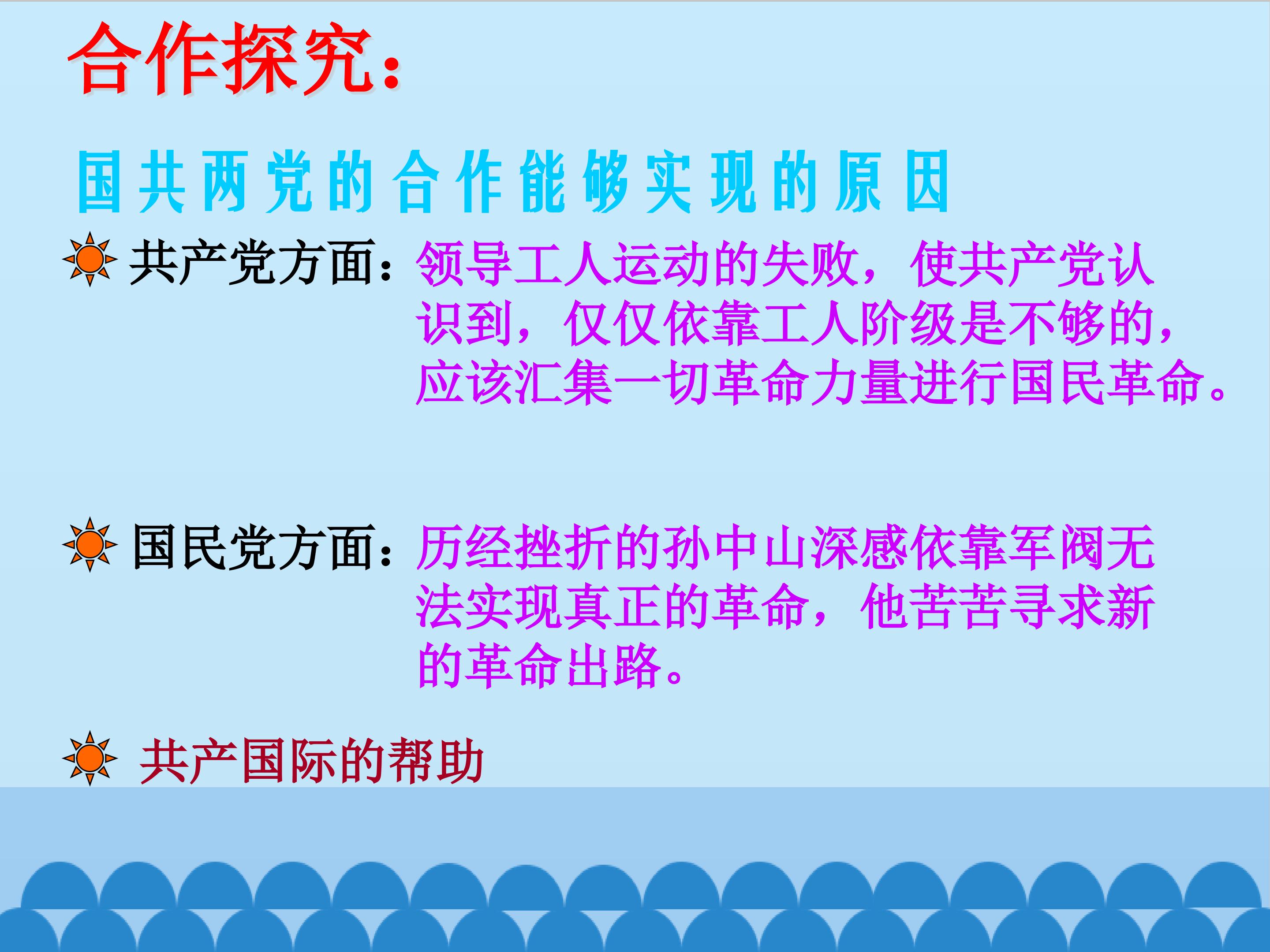 合作探究：

国共两党的合作能够实现的原因

共产党方面：领导工人运动的失败，使共产党认识到，仅仅依靠工人阶级是不够的，应该汇集一切革命力量进行国民革命。

国民党方面：历经挫折的孙中山深感依靠军阀无法实现真正的革命，他苦苦寻求新的革命出路。

共产国际的帮助